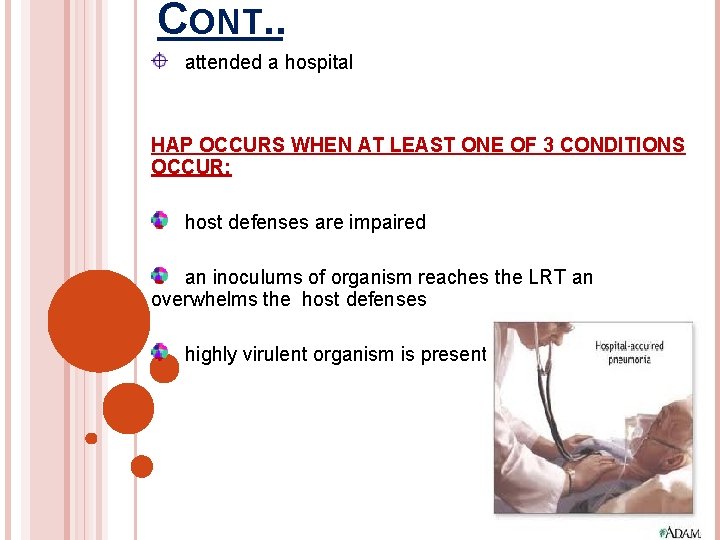 CONT..

attended a hospital

HAP OCCURS WHEN AT LEAST ONE OF 3 CONDITIONS OCCUR:

host defenses are impaired

an inoculums of organism reaches the LRT an overwhelms the host defenses

highly virulent organism is present

Hospital-accuired pneumoria

ADAM.